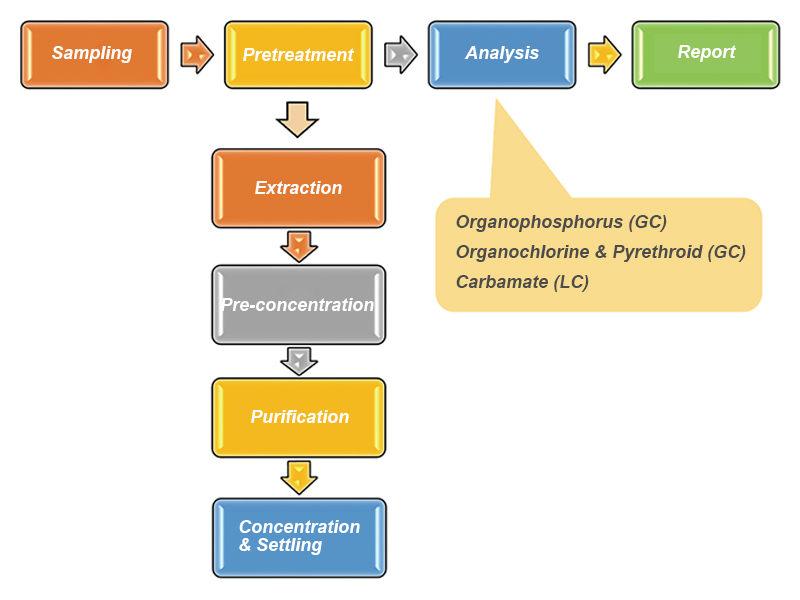 Sampling

Pretreatment

Analysis

Report

Extraction

Pre-concentration

Purification

Concentration & Settling

Organophosphorus (GC)
Organochlorine & Pyrethroid (GC)
Carbamate (LC)